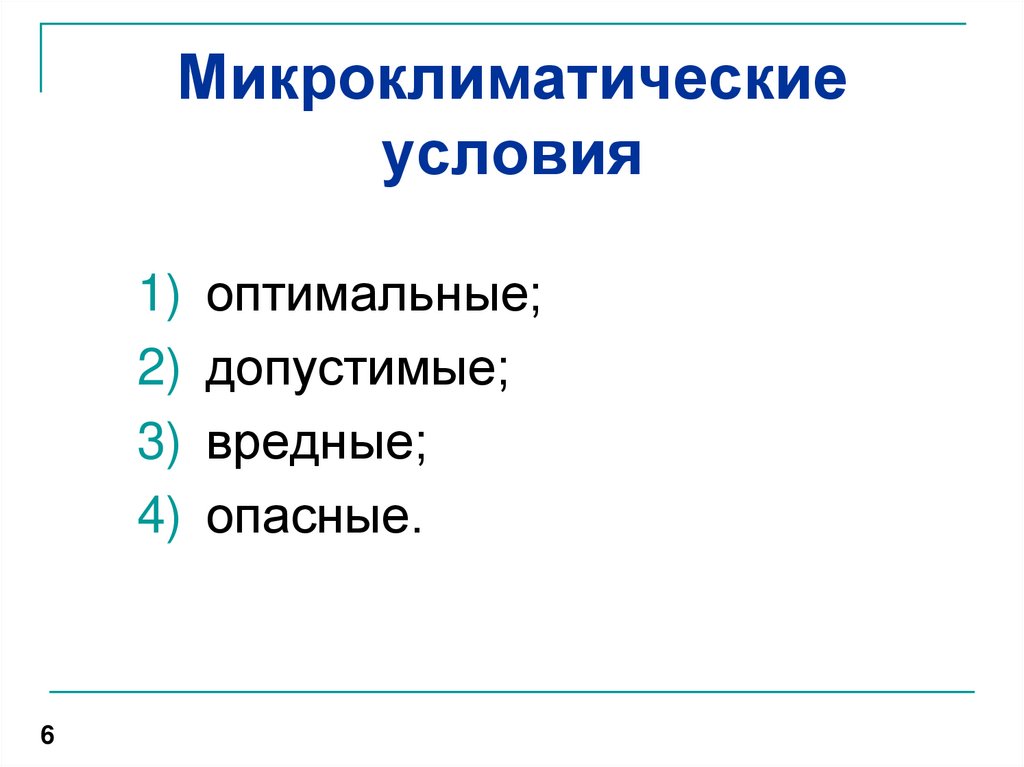 Микроклиматические условия

1) оптимальные;
2) допустимые;
3) вредные;
4) опасные.

6